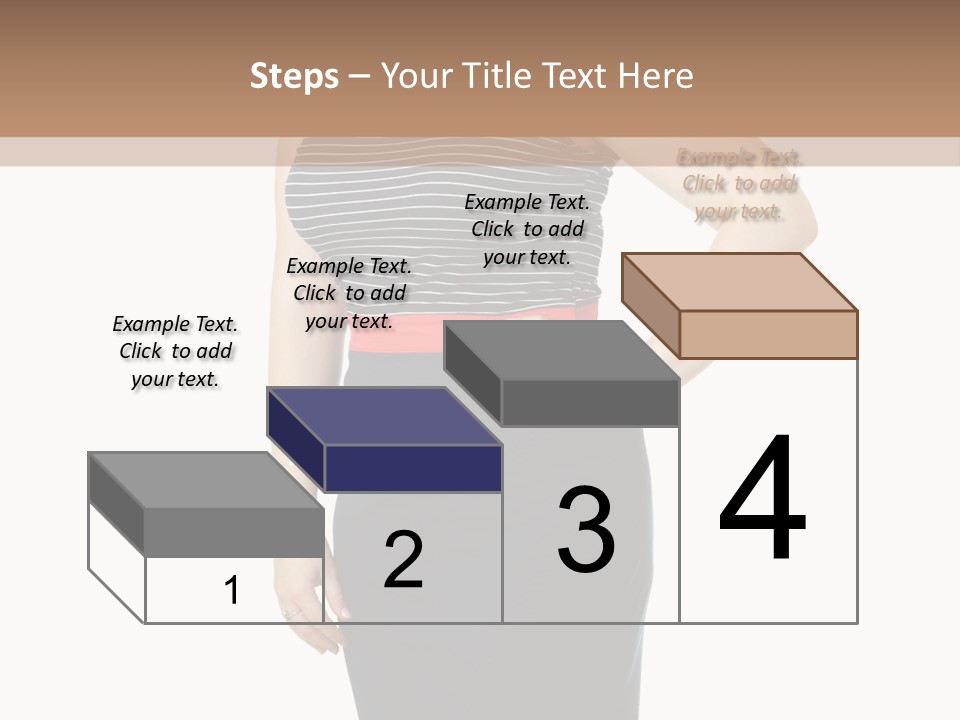 Steps – Your Title Text Here

Example Text. Click to add your text.

Example Text. Click to add your text.

Example Text. Click to add your text.

Example Text. Click to add your text.

1

2

3

4